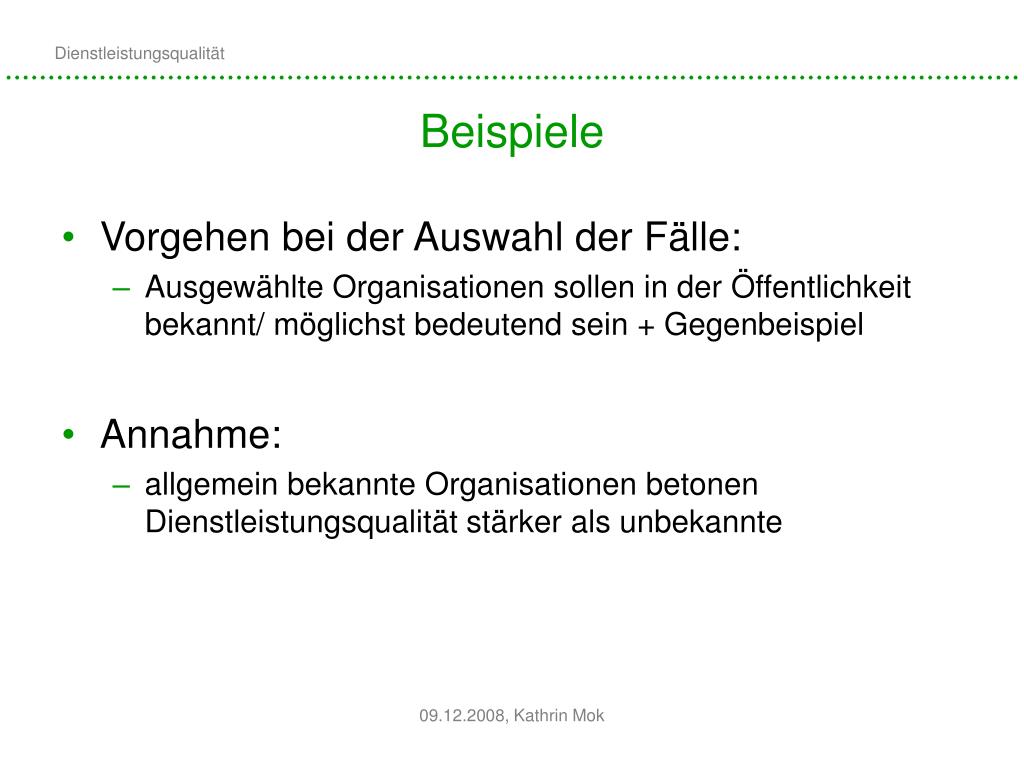 Dienstleistungsqualität

Beispiele

• Vorgehen bei der Auswahl der Fälle:
– Ausgewählte Organisationen sollen in der Öffentlichkeit bekannt/ möglichst bedeutend sein + Gegenbeispiel

• Annahme:
– allgemein bekannte Organisationen betonen Dienstleistungsqualität stärker als unbekannte

09.12.2008, Kathrin Mok